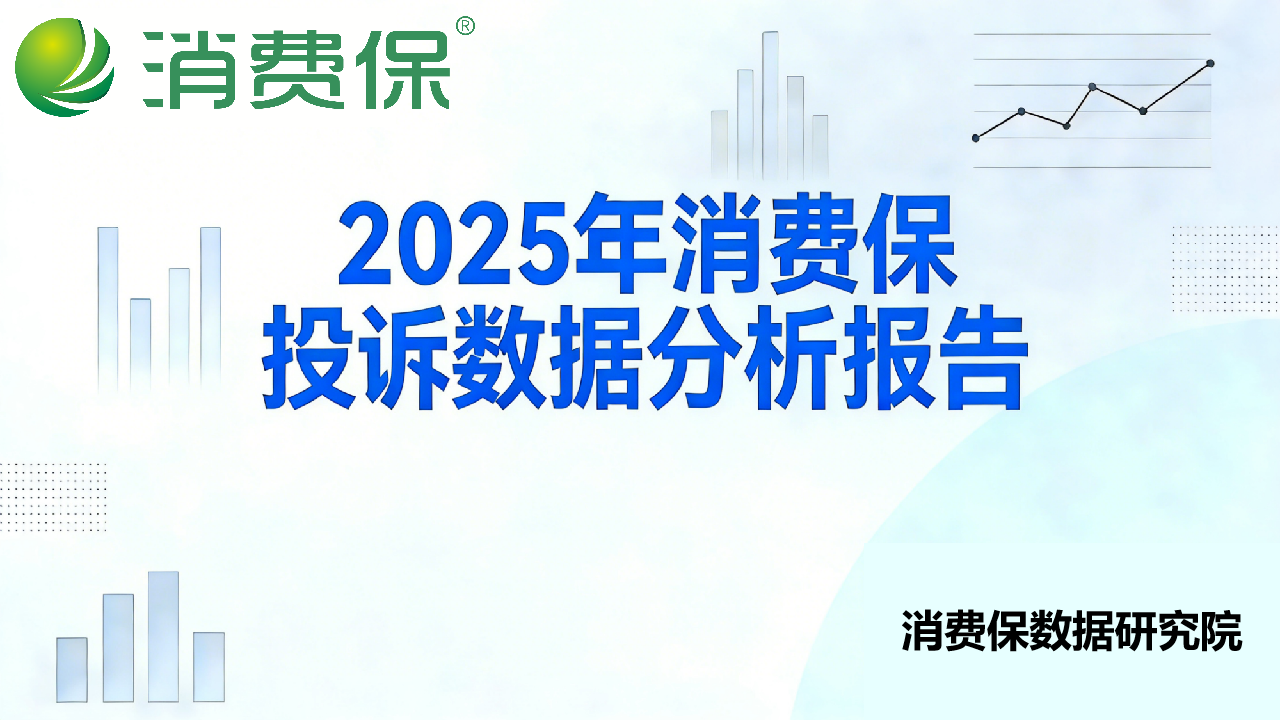 消费保®

2025年消费保
投诉数据分析报告

消费保数据研究院